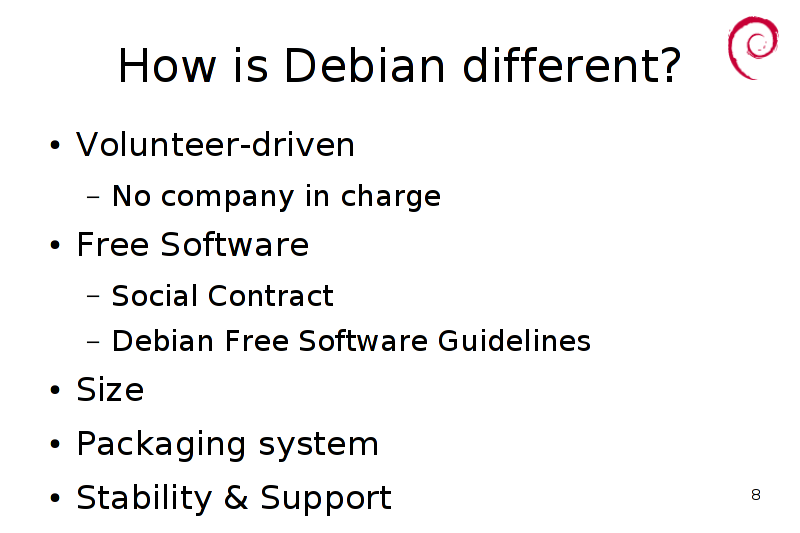 How is Debian different?

• Volunteer-driven
  – No company in charge
• Free Software
  – Social Contract
  – Debian Free Software Guidelines
• Size
• Packaging system
• Stability & Support

8